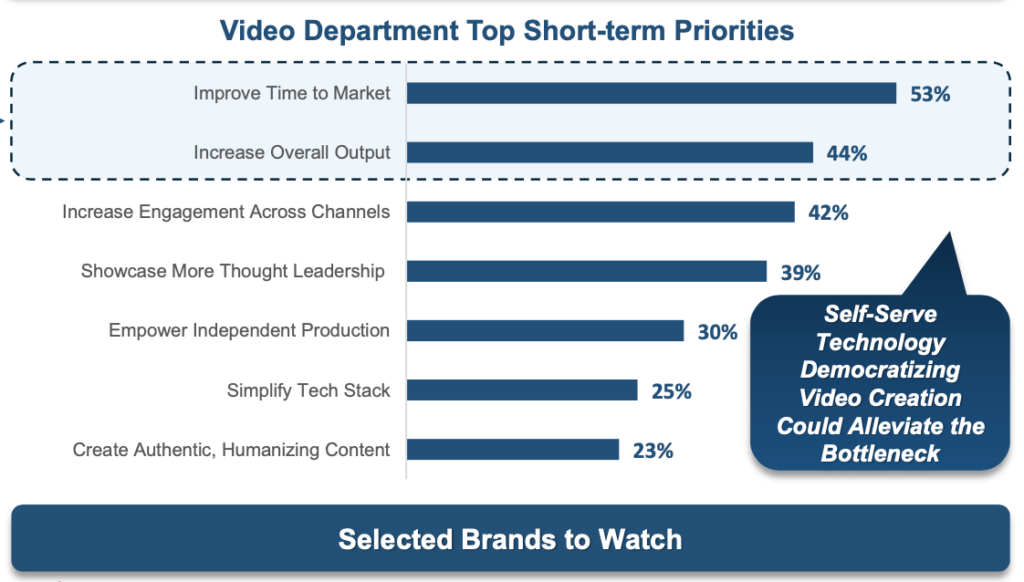 Video Department Top Short-term Priorities

Improve Time to Market 53%

Increase Overall Output 44%

Increase Engagement Across Channels 42%

Showcase More Thought Leadership 39%

Empower Independent Production 30%

Simplify Tech Stack 25%

Create Authentic, Humanizing Content 23%

Self-Serve Technology Democratizing Video Creation Could Alleviate the Bottleneck

Selected Brands to Watch